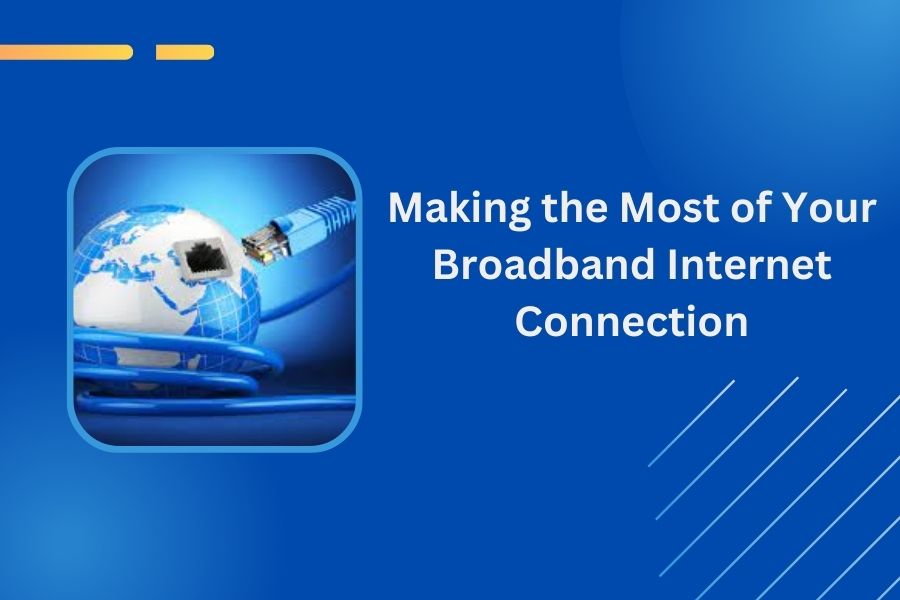 Making the Most of Your Broadband Internet Connection